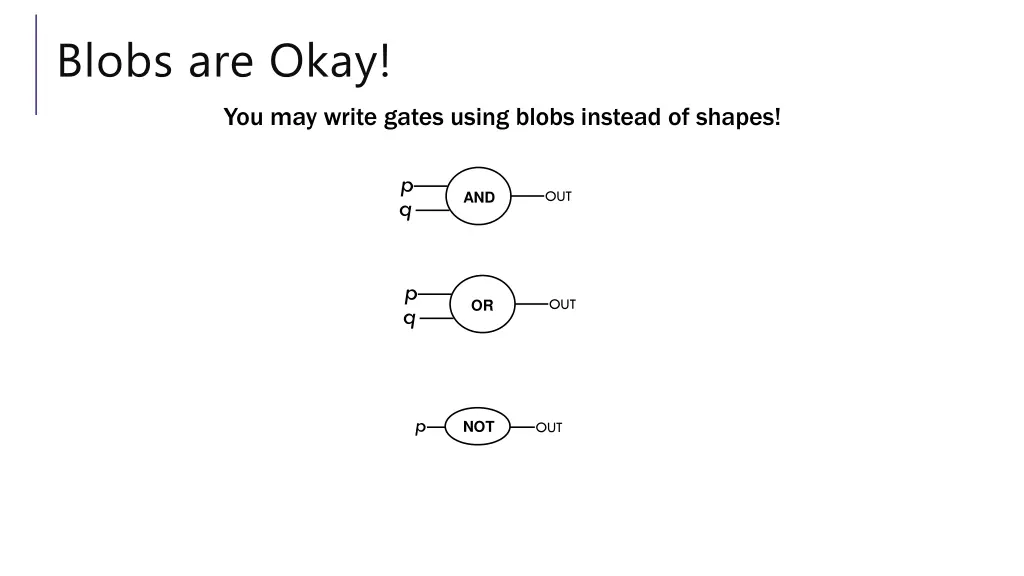 Blobs are Okay!

You may write gates using blobs instead of shapes!

p
q
AND
OUT

p
q
OR
OUT

p
NOT
OUT